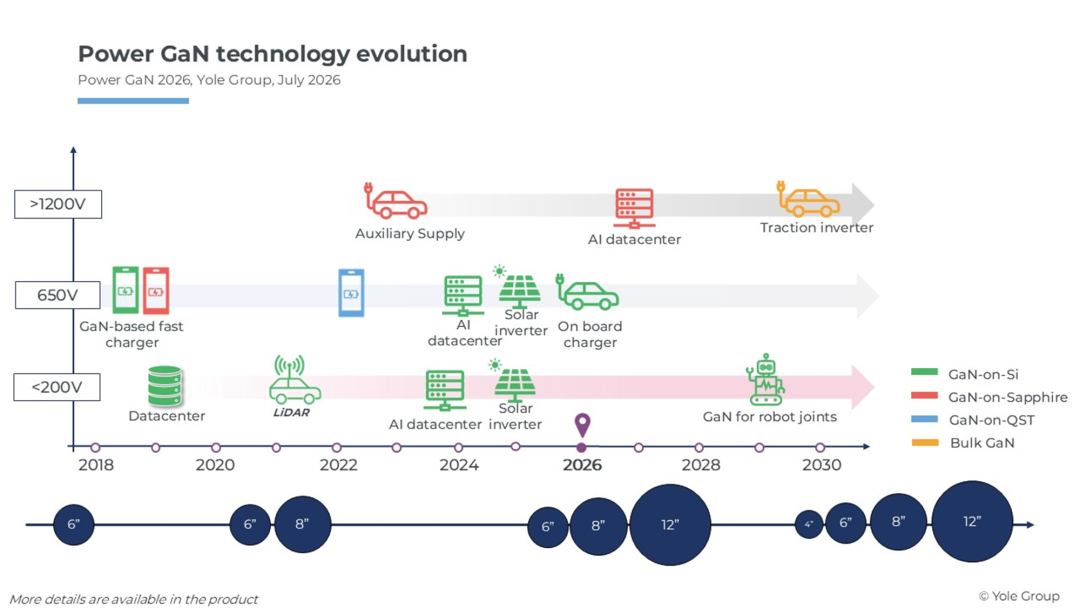 Power GaN technology evolution
Power GaN 2026, Yole Group, July 2026

>1200V
Auxiliary Supply
AI datacenter
Traction inverter

650V
GaN-based fast charger
AI datacenter
Solar inverter
On board charger

<200V
Datacenter
LiDAR
AI datacenter
Solar inverter
GaN for robot joints

GaN-on-Si
GaN-on-Sapphire
GaN-on-QST
Bulk GaN

2018 2020 2022 2024 2026 2028 2030

6" 6" 8" 6" 8" 12" 4" 6" 8" 12"

More details are available in the product
© Yole Group